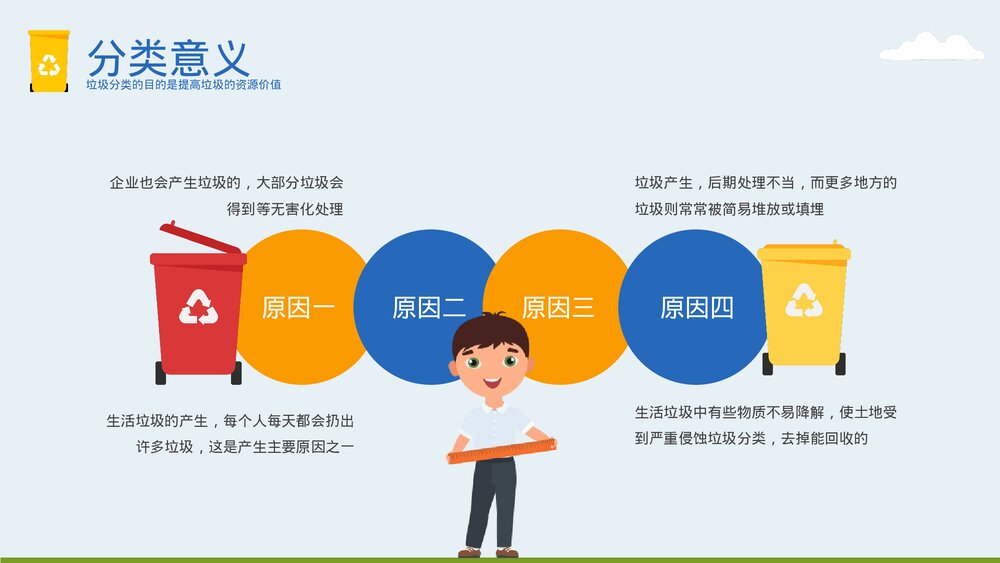 分类意义
垃圾分类的目的是提高垃圾的资源价值

企业也会产生垃圾的，大部分垃圾会得到等无害化处理

垃圾产生，后期处理不当，而更多地方的垃圾则常常被简易堆放或填埋

原因一

原因二

原因三

原因四

生活垃圾的产生，每个人每天都会扔出许多垃圾，这是产生主要原因之一

生活垃圾中有些物质不易降解，使土地受到严重侵蚀垃圾分类，去掉能回收的